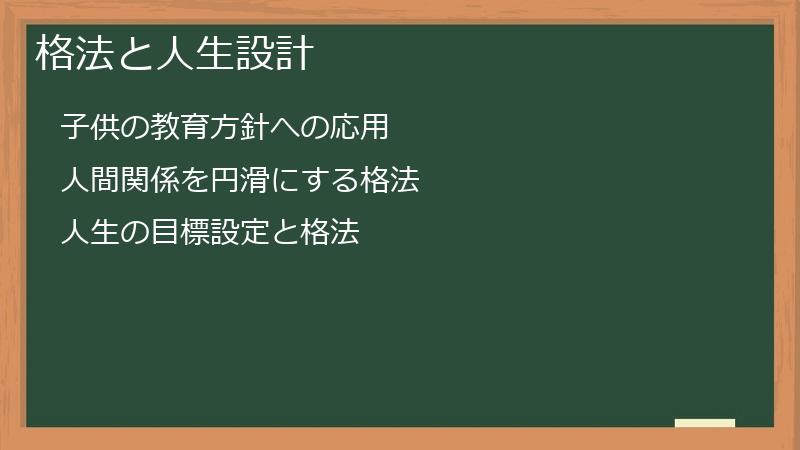 格法と人生設計

子供の教育方針への応用

人間関係を円滑にする格法

人生の目標設定と格法